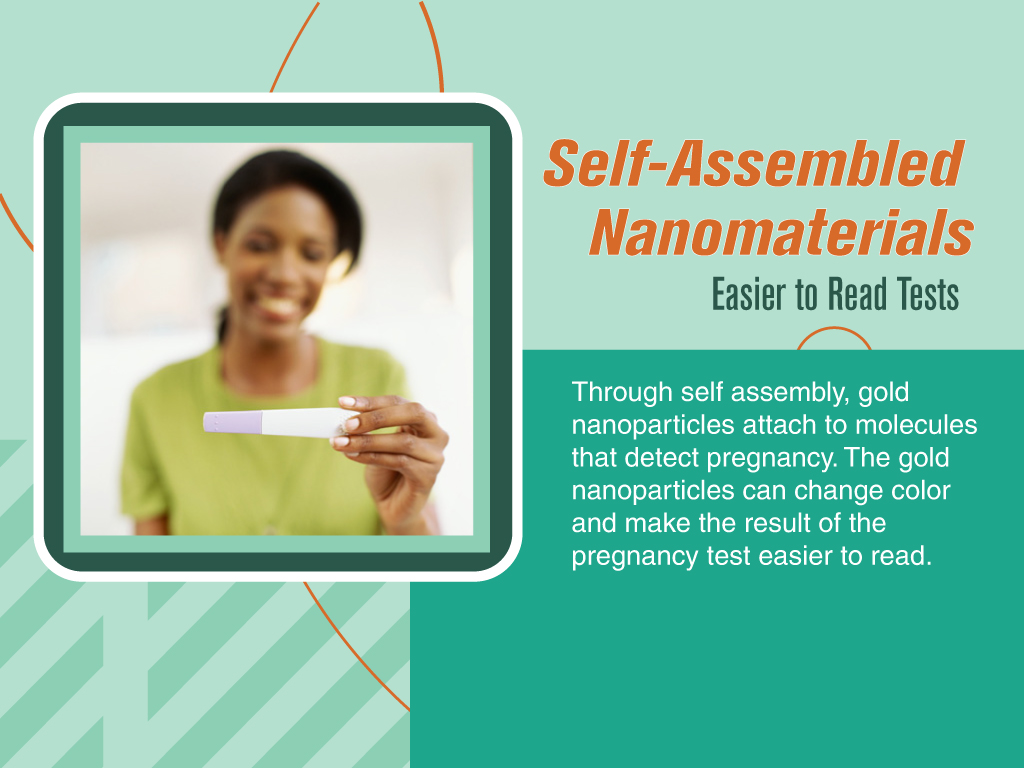 Self-Assembled Nanomaterials

Easier to Read Tests

Through self assembly, gold nanoparticles attach to molecules that detect pregnancy. The gold nanoparticles can change color and make the result of the pregnancy test easier to read.